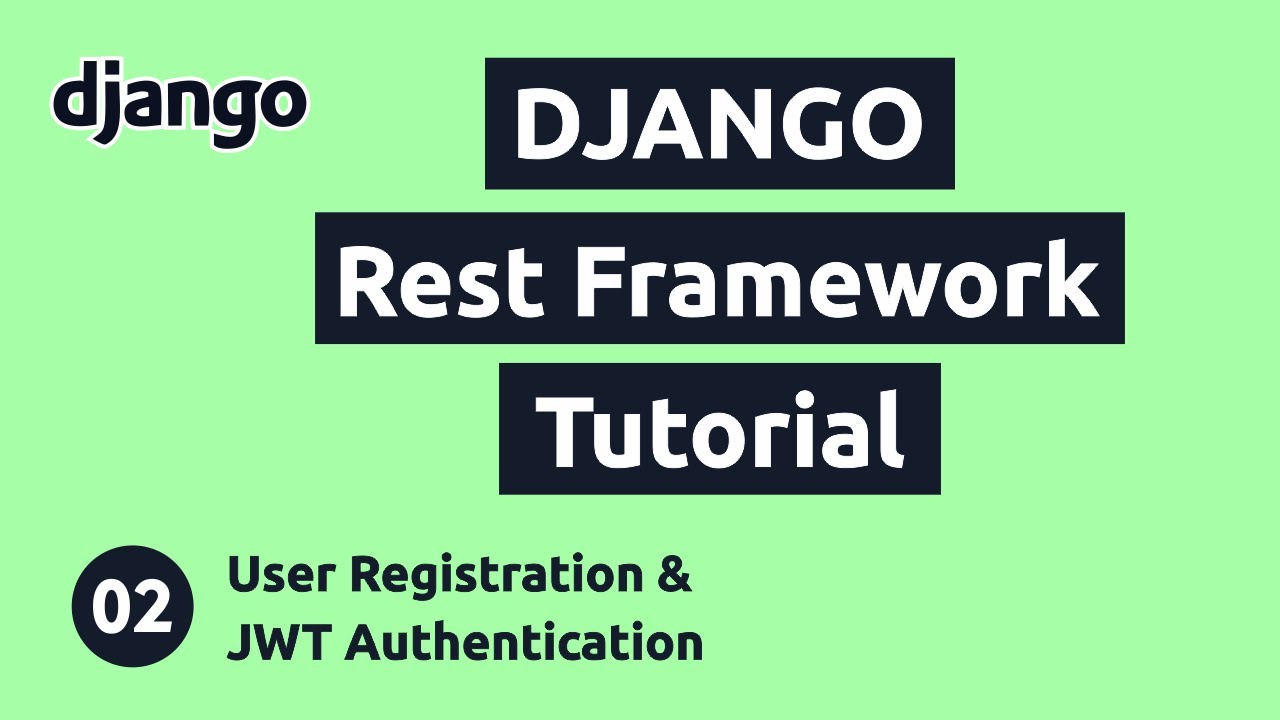 django

DJANGO
Rest Framework
Tutorial

02

User Registration &
JWT Authentication